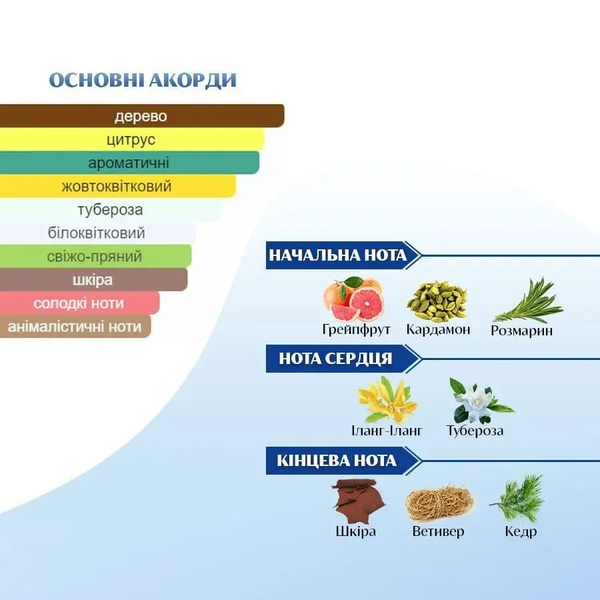 ОСНОВНІ АКОРДИ

дерево
цитрус
ароматичні
жовтоквітковий
тубероза
білоквітковий
свіжо-пряний
шкіра
солодкі ноти
анімалістичні ноти

НАЧАЛЬНА НОТА

Грейпфрут
Кардамон
Розмарин

НОТА СЕРДЦЯ

Іланг-Іланг
Тубероза

КІНЦЕВА НОТА

Шкіра
Ветивер
Кедр